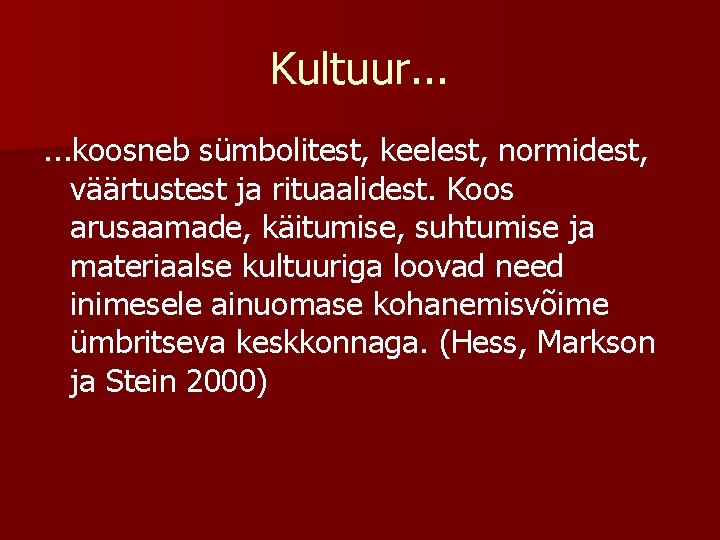 Kultuur...

...koosneb sümbolitest, keelest, normidest, väärtustest ja rituaalidest. Koos arusaamade, käitumise, suhtumise ja materiaalse kultuuriga loovad need inimesele ainuomase kohanemisvõime ümbritseva keskkonnaga. (Hess, Markson ja Stein 2000)